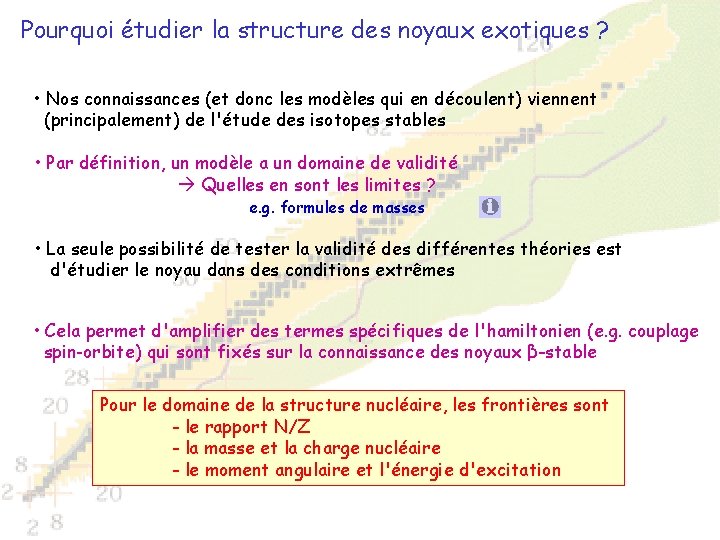 Pourquoi étudier la structure des noyaux exotiques ?

• Nos connaissances (et donc les modèles qui en découlent) viennent (principalement) de l'étude des isotopes stables

• Par définition, un modèle a un domaine de validité
→ Quelles en sont les limites ?
e.g. formules de masses

• La seule possibilité de tester la validité des différentes théories est d'étudier le noyau dans des conditions extrêmes

• Cela permet d'amplifier des termes spécifiques de l'hamiltonien (e.g. couplage spin-orbite) qui sont fixés sur la connaissance des noyaux β-stable

Pour le domaine de la structure nucléaire, les frontières sont
- le rapport N/Z
- la masse et la charge nucléaire
- le moment angulaire et l'énergie d'excitation

126
82
50
28
20
8
2
20
2
8